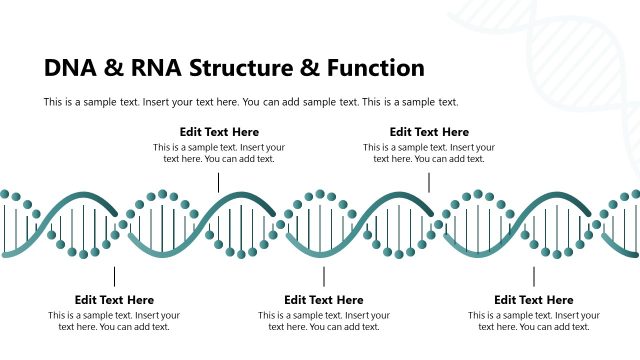 DNA & RNA Structure & Function

This is a sample text. Insert your text here. You can add sample text. This is a sample text.

Edit Text Here
This is a sample text. Insert your text here. You can add text.

Edit Text Here
This is a sample text. Insert your text here. You can add text.

Edit Text Here
This is a sample text. Insert your text here. You can add text.

Edit Text Here
This is a sample text. Insert your text here. You can add text.

Edit Text Here
This is a sample text. Insert your text here. You can add text.